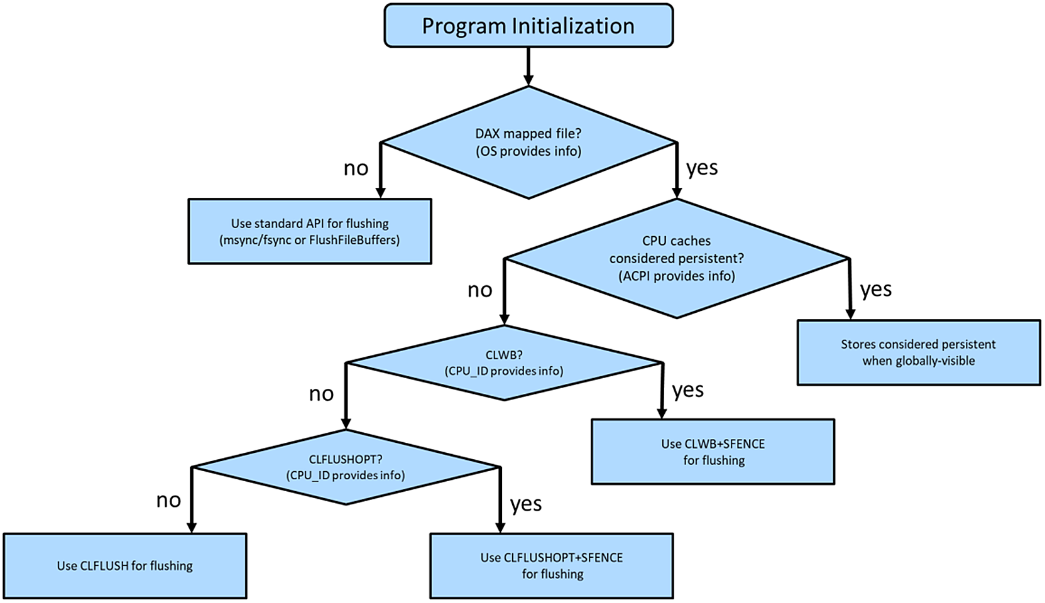 Program Initialization

DAX mapped file?
(OS provides info)

no

yes

Use standard API for flushing
(msync/fsync or FlushFileBuffers)

CPU caches
considered persistent?
(ACPI provides info)

no

yes

Stores considered persistent
when globally-visible

CLWB?
(CPU_ID provides info)

no

yes

Use CLWB+SFENCE
for flushing

CLFLUSHOPT?
(CPU_ID provides info)

no

yes

Use CLFLUSH for flushing

Use CLFLUSHOPT+SFENCE
for flushing